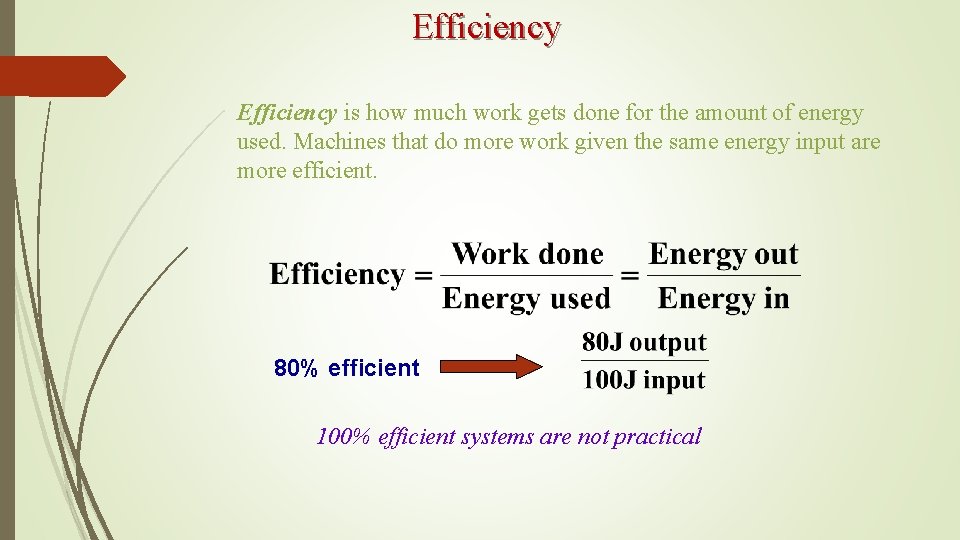 Efficiency

Efficiency is how much work gets done for the amount of energy used. Machines that do more work given the same energy input are more efficient.

$\text{Efficiency} = \frac{\text{Work done}}{\text{Energy used}} = \frac{\text{Energy out}}{\text{Energy in}}$

80% efficient $\frac{\text{80J output}}{\text{100J input}}$

100% efficient systems are not practical